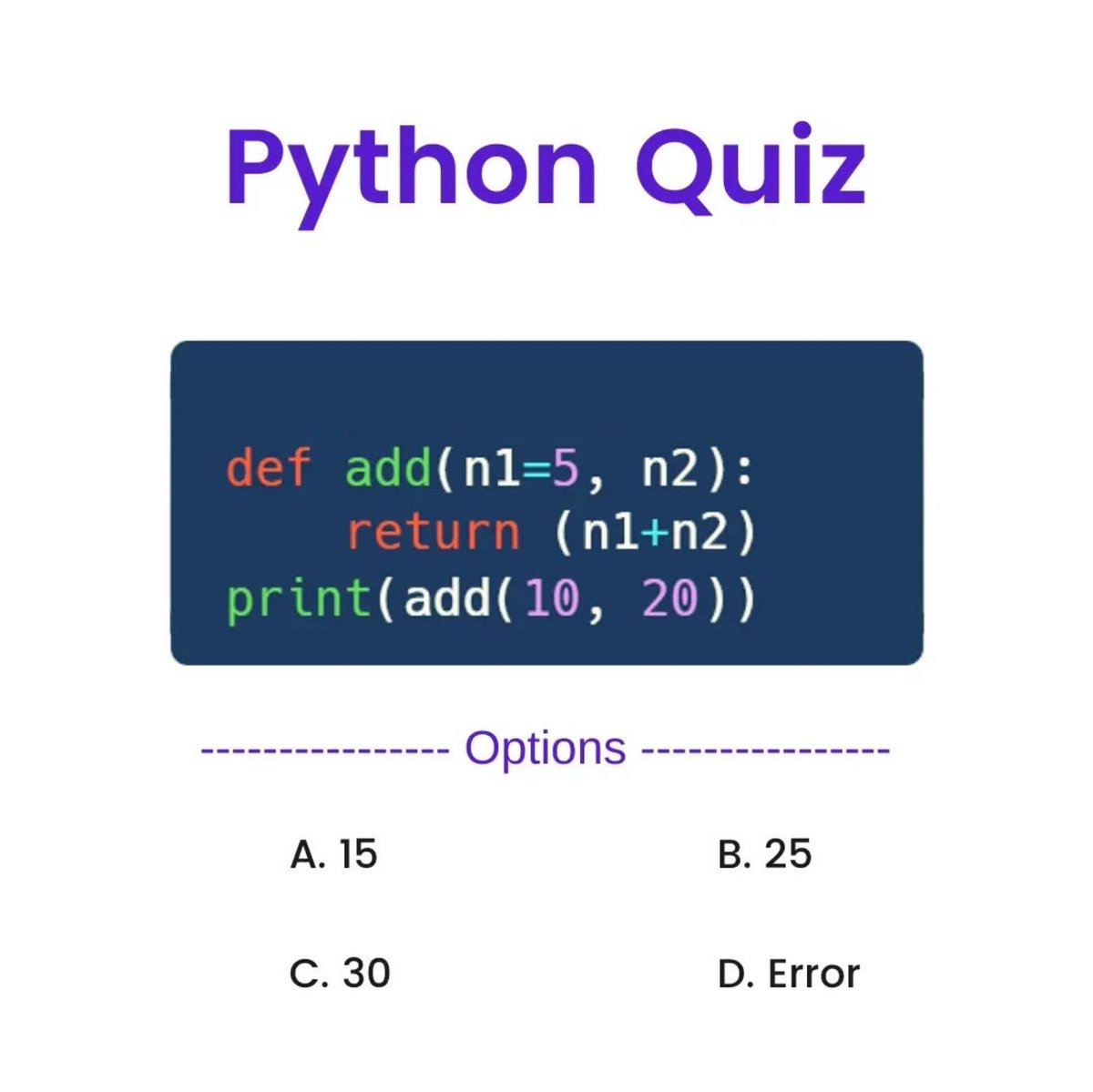 Python Quiz

def add(n1=5, n2):
    return (n1+n2)
print(add(10, 20))

--------------- Options ---------------

A. 15

B. 25

C. 30

D. Error